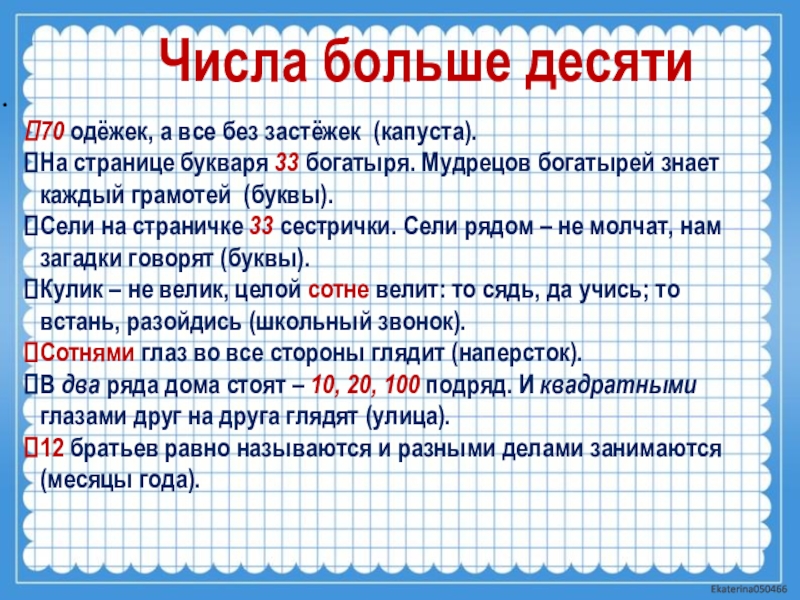 Числа больше десяти

.

70 одёжек, а все без застёжек (капуста).

На странице букваря 33 богатыря. Мудрецов богатырей знает каждый грамотей (буквы).

Сели на страничке 33 сестрички. Сели рядом – не молчат, нам загадки говорят (буквы).

Кулик – не велик, целой сотне велит: то сядь, да учись; то встань, разойдись (школьный звонок).

Сотнями глаз во все стороны глядит (наперсток).

В два ряда дома стоят – 10, 20, 100 подряд. И квадратными глазами друг на друга глядят (улица).

12 братьев равно называются и разными делами занимаются (месяцы года).

Ekaterina050466